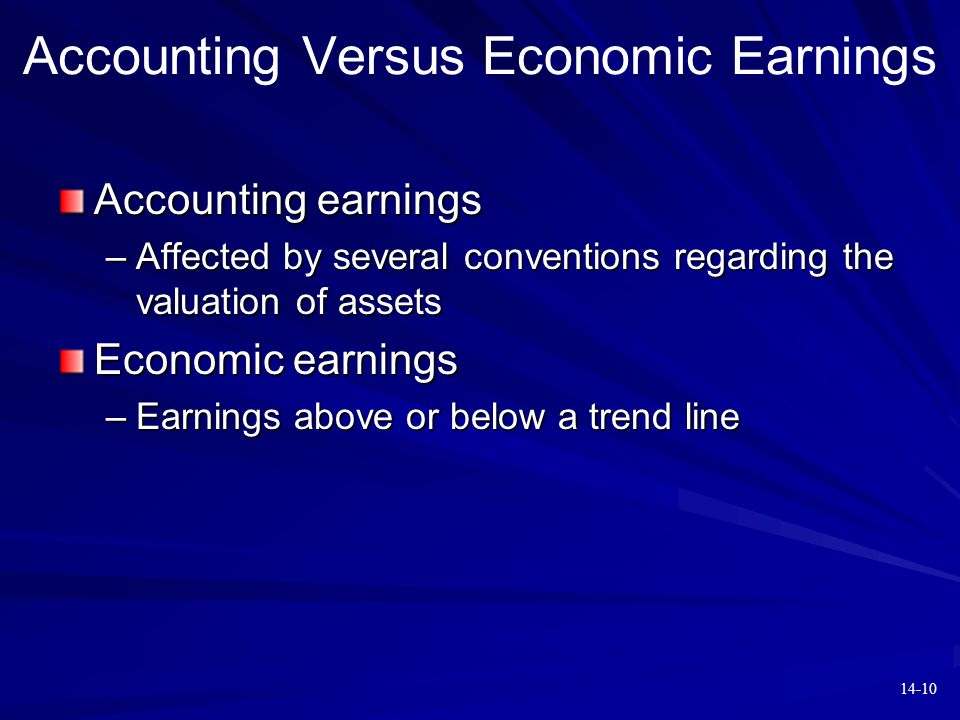 Accounting Versus Economic Earnings

Accounting earnings

– Affected by several conventions regarding the valuation of assets

Economic earnings

– Earnings above or below a trend line

14-10